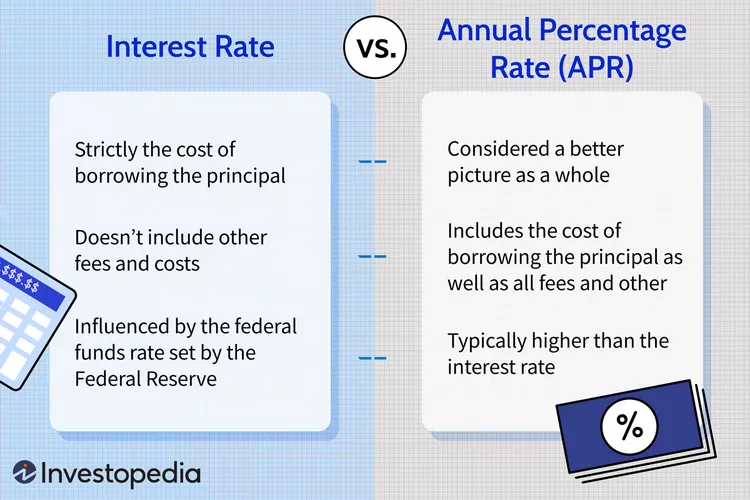 Interest Rate

vs.

Annual Percentage Rate (APR)

Strictly the cost of borrowing the principal

Doesn't include other fees and costs

Influenced by the federal funds rate set by the Federal Reserve

Considered a better picture as a whole

Includes the cost of borrowing the principal as well as all fees and other

Typically higher than the interest rate

$$$.$$

%

Investopedia